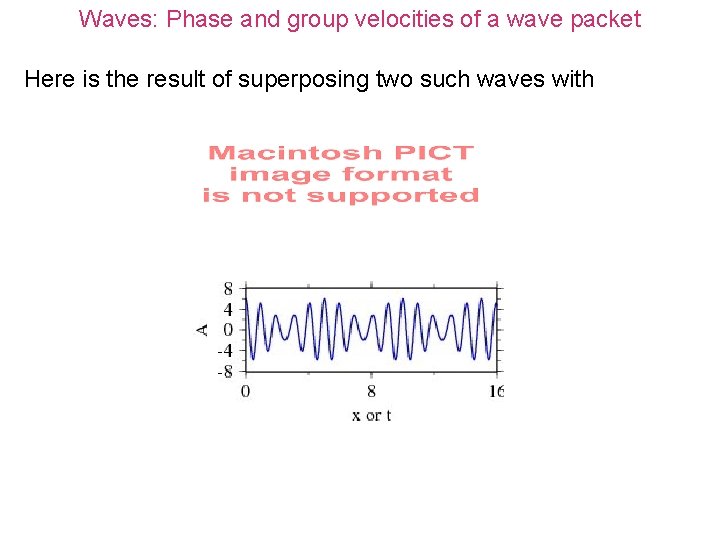 Waves: Phase and group velocities of a wave packet

Here is the result of superposing two such waves with

Macintosh PICT image format is not supported

8
4
0
-4
-8
A
0
8
16
x or t